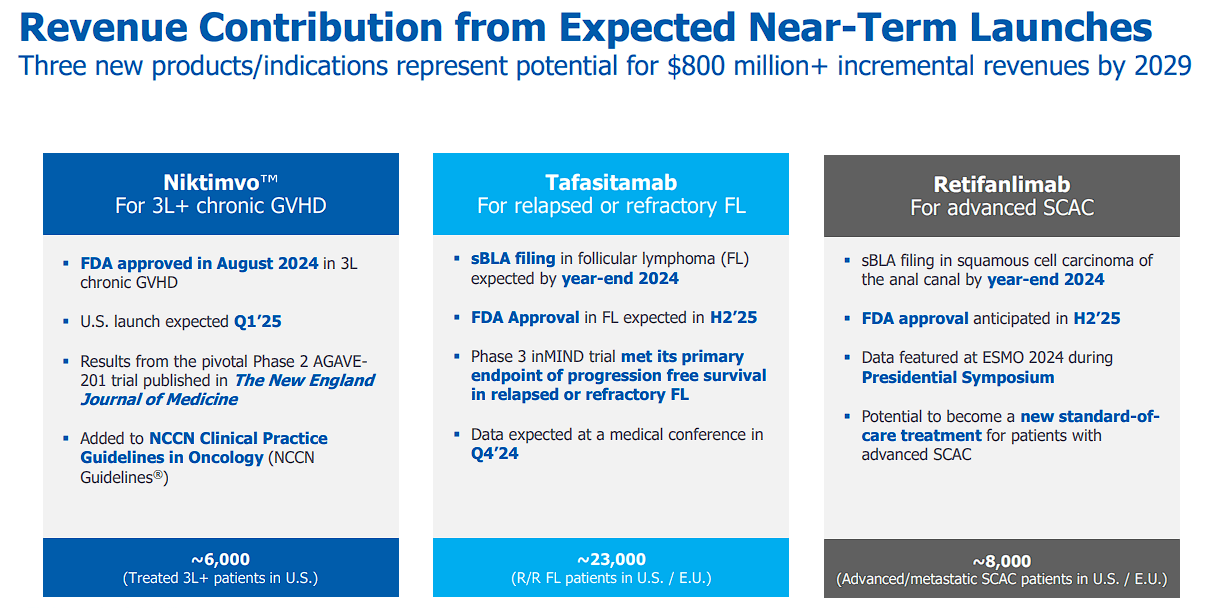 Revenue Contribution from Expected Near-Term Launches
Three new products/indications represent potential for $800 million+ incremental revenues by 2029

Niktimvo™
For 3L+ chronic GVHD

▪ FDA approved in August 2024 in 3L chronic GVHD

▪ U.S. launch expected Q1'25

▪ Results from the pivotal Phase 2 AGAVE-201 trial published in The New England Journal of Medicine

▪ Added to NCCN Clinical Practice Guidelines in Oncology (NCCN Guidelines®)

~6,000
(Treated 3L+ patients in U.S.)

Tafasitamab
For relapsed or refractory FL

▪ sBLA filing in follicular lymphoma (FL) expected by year-end 2024

▪ FDA Approval in FL expected in H2'25

▪ Phase 3 inMIND trial met its primary endpoint of progression free survival in relapsed or refractory FL

▪ Data expected at a medical conference in Q4'24

~23,000
(R/R FL patients in U.S. / E.U.)

Retifanlimab
For advanced SCAC

▪ sBLA filing in squamous cell carcinoma of the anal canal by year-end 2024

▪ FDA approval anticipated in H2'25

▪ Data featured at ESMO 2024 during Presidential Symposium

▪ Potential to become a new standard-of-care treatment for patients with advanced SCAC

~8,000
(Advanced/metastatic SCAC patients in U.S. / E.U.)